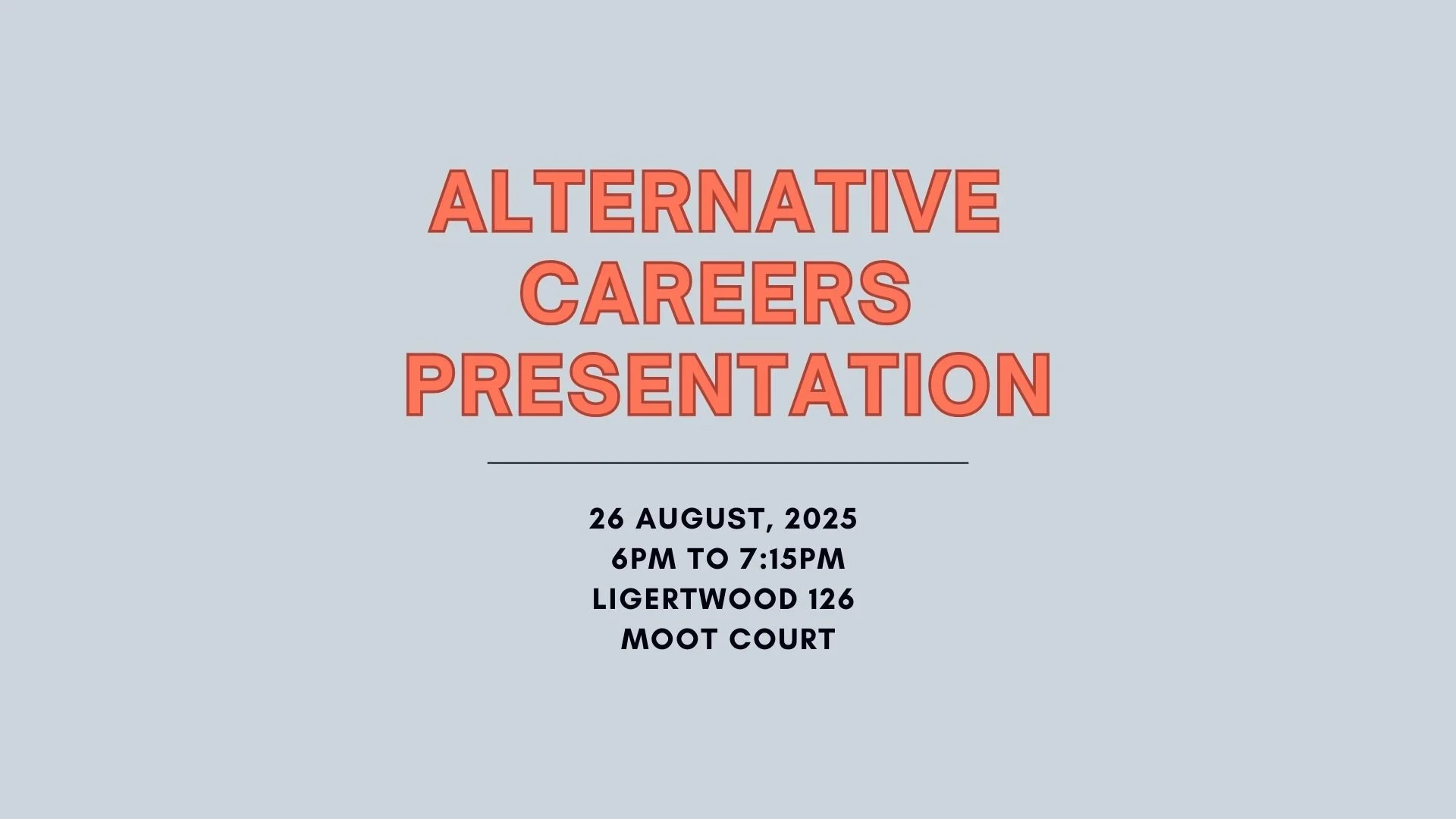 ALTERNATIVE CAREERS PRESENTATION

26 AUGUST, 2025
6PM TO 7:15PM
LIGERTWOOD 126
MOOT COURT